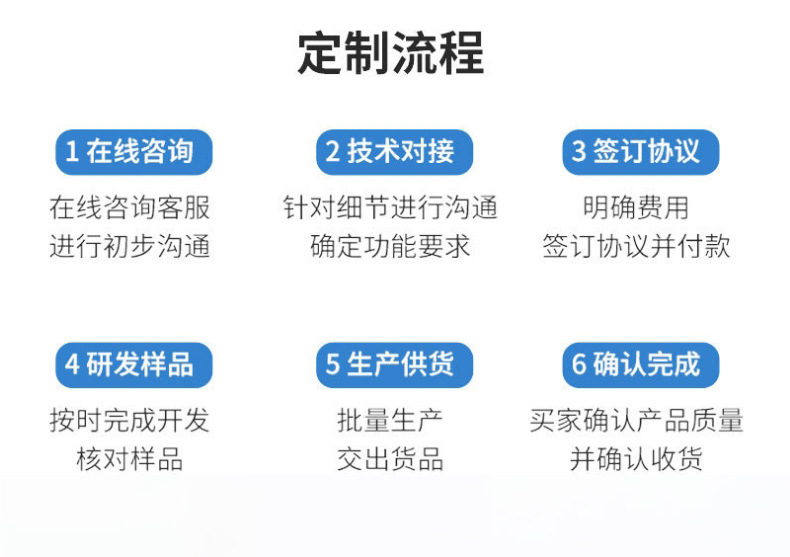 定制流程

1 在线咨询

在线咨询客服
进行初步沟通

2 技术对接

针对细节进行沟通
确定功能要求

3 签订协议

明确费用
签订协议并付款

4 研发样品

按时完成开发
核对样品

5 生产供货

批量生产
交出货品

6 确认完成

买家确认产品质量
并确认收货